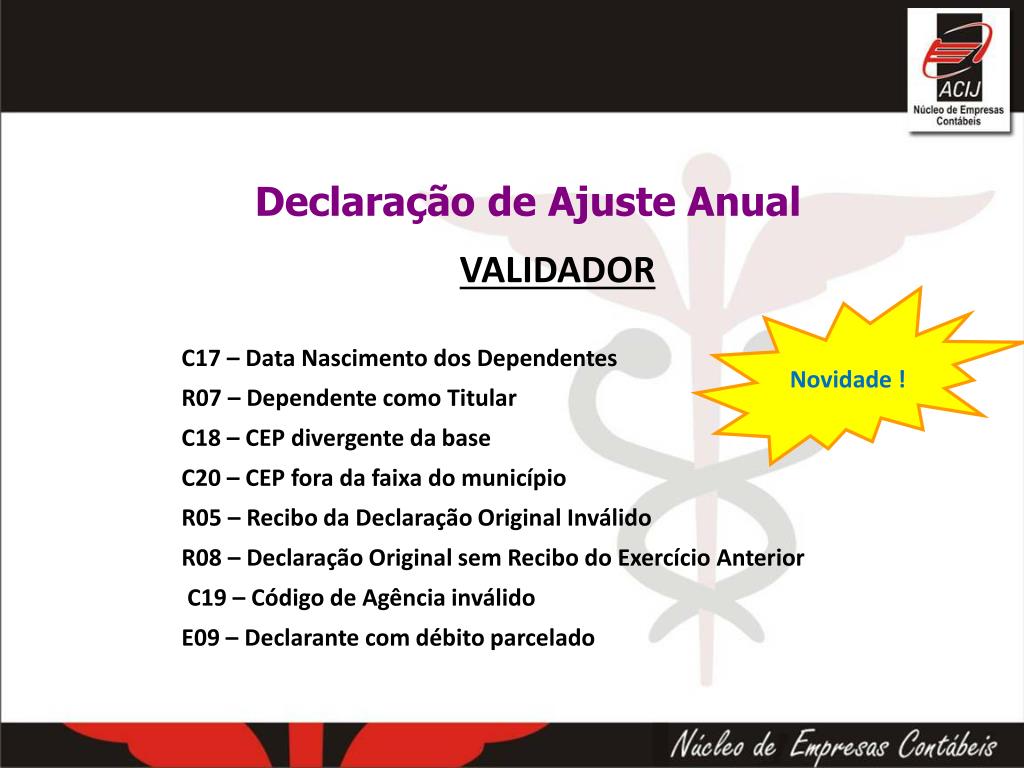 ACIJ
Núcleo de Empresas Contábeis

Declaração de Ajuste Anual

VALIDADOR

Novidade !

C17 – Data Nascimento dos Dependentes
R07 – Dependente como Titular
C18 – CEP divergente da base
C20 – CEP fora da faixa do município
R05 – Recibo da Declaração Original Inválido
R08 – Declaração Original sem Recibo do Exercício Anterior
C19 – Código de Agência inválido
E09 – Declarante com débito parcelado

Núcleo de Empresas Contábeis